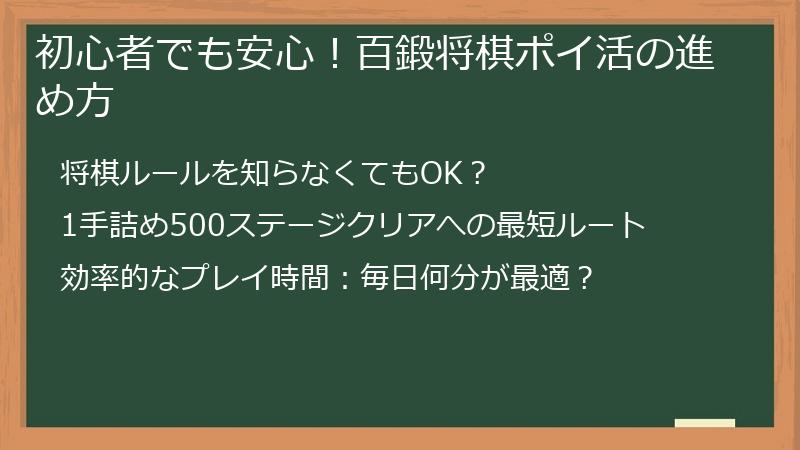 初心者でも安心！百鍛将棋ポイ活の進め方

将棋ルールを知らなくてもOK？

1手詰め500ステージクリアへの最短ルート

効率的なプレイ時間：毎日何分が最適？